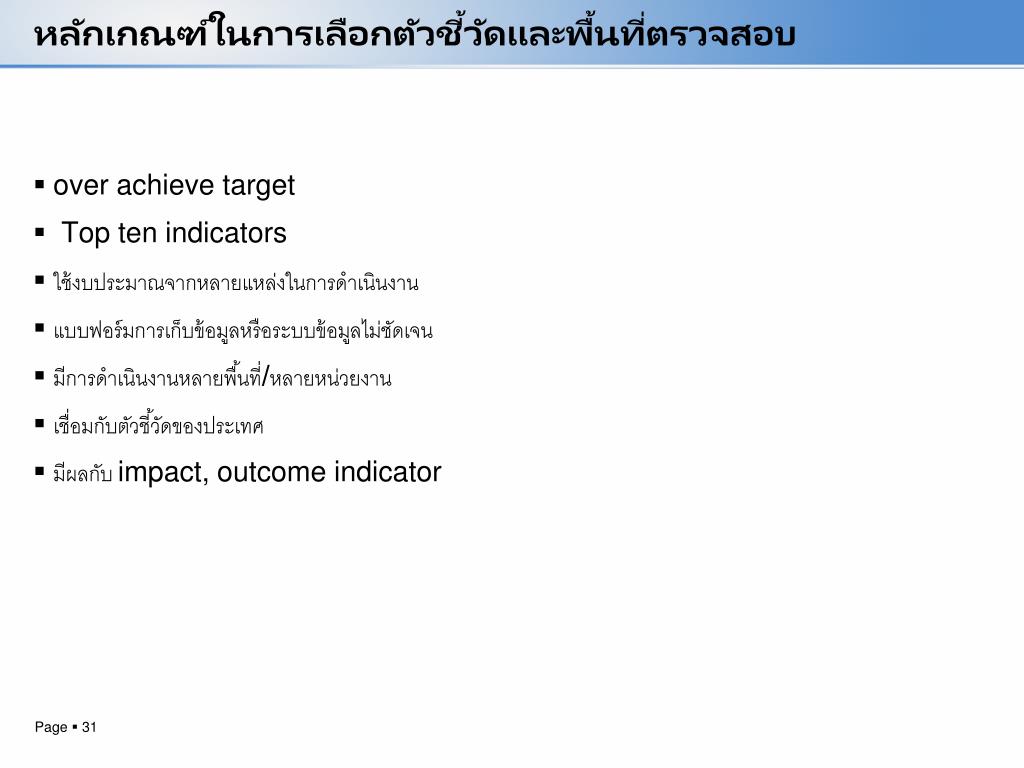 หลักเกณฑ์ในการเลือกตัวชี้วัดและพื้นที่ตรวจสอบ

▪ over achieve target
▪ Top ten indicators
▪ ใช้งบประมาณจากหลายแหล่งในการดำเนินงาน
▪ แบบฟอร์มการเก็บข้อมูลหรือระบบข้อมูลไม่ชัดเจน
▪ มีการดำเนินงานหลายพื้นที่/หลายหน่วยงาน
▪ เชื่อมกับตัวชี้วัดของประเทศ
▪ มีผลกับ impact, outcome indicator

Page ▪ 31